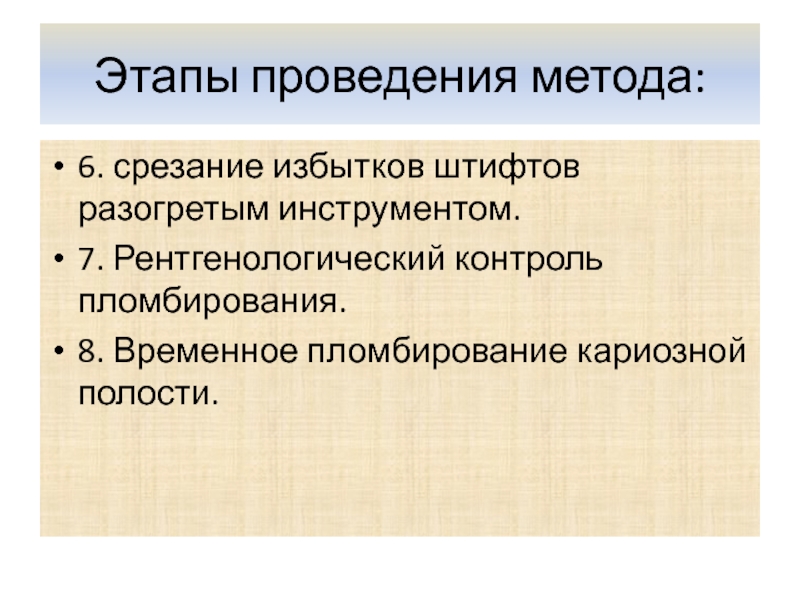 Этапы проведения метода:

• 6. срезание избытков штифтов разогретым инструментом.
• 7. Рентгенологический контроль пломбирования.
• 8. Временное пломбирование кариозной полости.